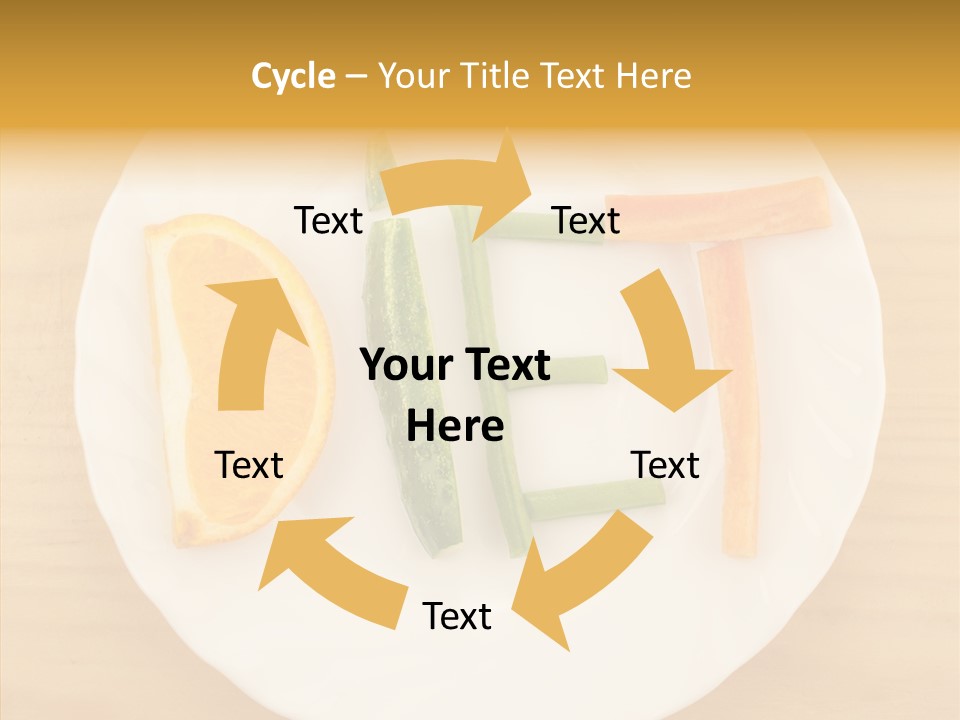 Cycle – Your Title Text Here

Text

Text

Your Text Here

Text

Text

Text